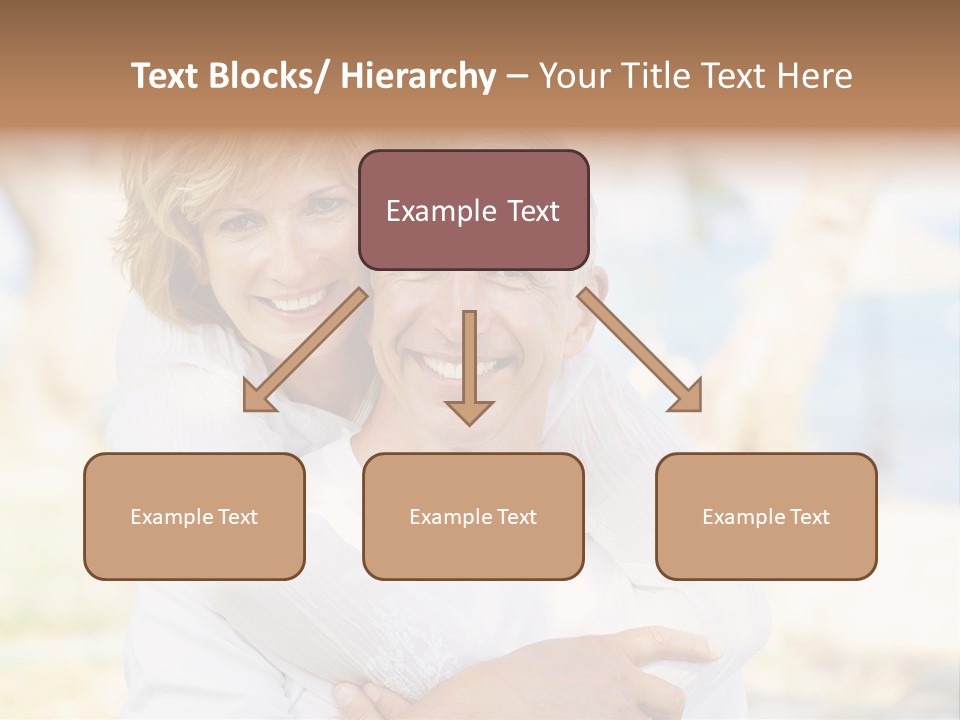 Text Blocks/ Hierarchy – Your Title Text Here

Example Text

Example Text

Example Text

Example Text